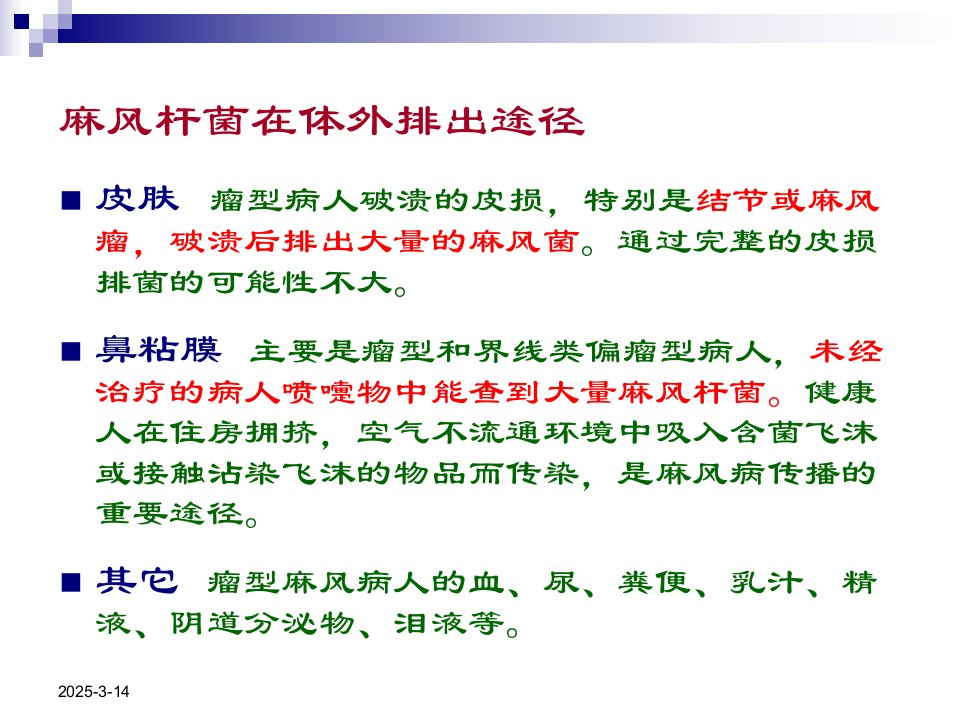 麻风杆菌在体外排出途径

■ 皮肤 瘤型病人破溃的皮损，特别是结节或麻风瘤，破溃后排出大量的麻风菌。通过完整的皮损排菌的可能性不大。

■ 鼻粘膜 主要是瘤型和界线类偏瘤型病人，未经治疗的病人喷嚏物中能查到大量麻风杆菌。健康人在住房拥挤，空气不流通环境中吸入含菌飞沫或接触沾染飞沫的物品而传染，是麻风病传播的重要途径。

■ 其它 瘤型麻风病人的血、尿、粪便、乳汁、精液、阴道分泌物、泪液等。

2025-3-14